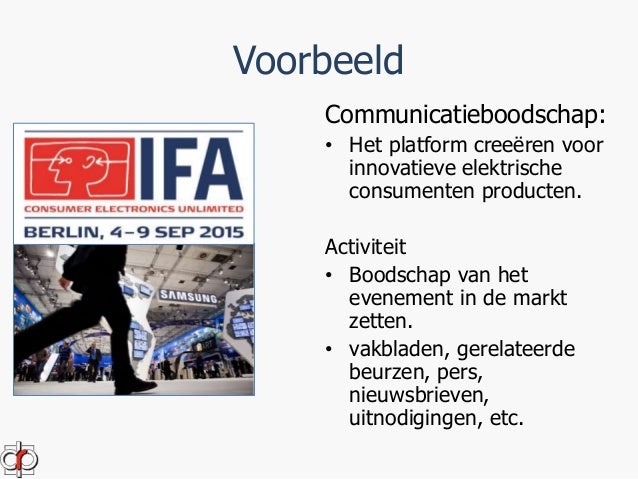 Voorbeeld

IFA
CONSUMER ELECTRONICS UNLIMITED
BERLIN, 4–9 SEP 2015

SAMSUNG

Communicatieboodschap:
• Het platform creeëren voor innovatieve elektrische consumenten producten.

Activiteit
• Boodschap van het evenement in de markt zetten.
• vakbladen, gerelateerde beurzen, pers, nieuwsbrieven, uitnodigingen, etc.